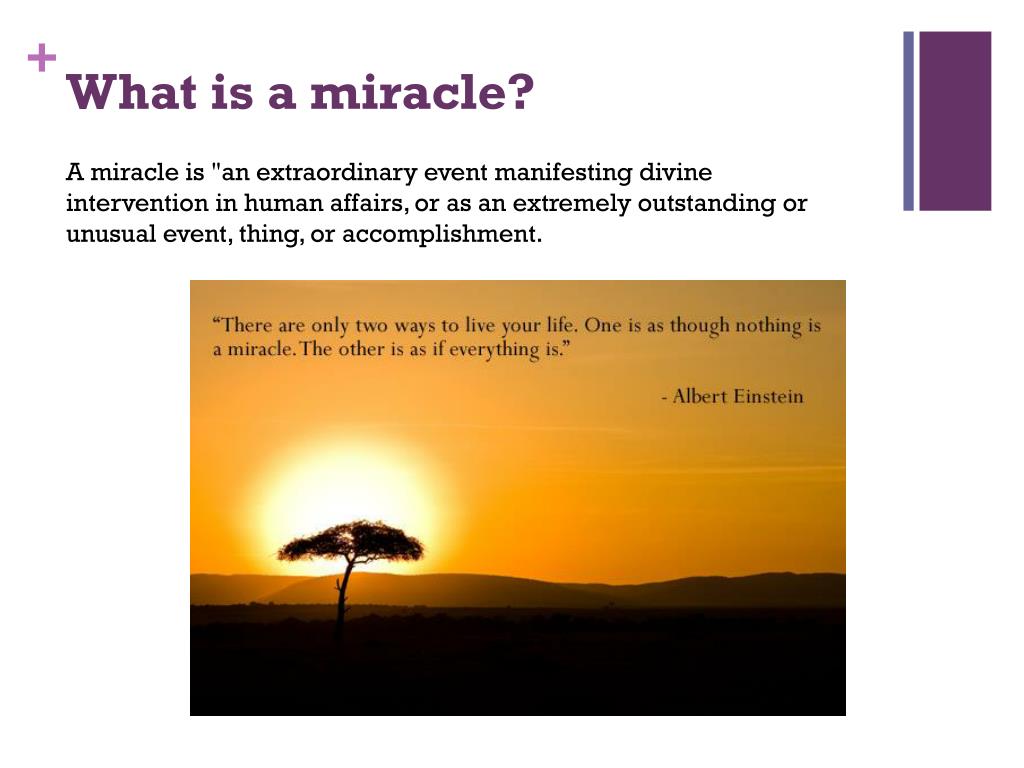 +
What is a miracle?

A miracle is "an extraordinary event manifesting divine intervention in human affairs, or as an extremely outstanding or unusual event, thing, or accomplishment.

“There are only two ways to live your life. One is as though nothing is a miracle. The other is as if everything is.”

- Albert Einstein